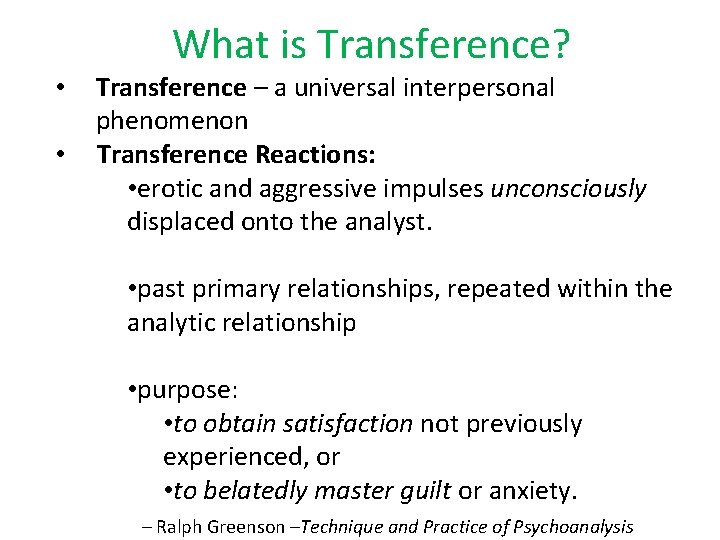 What is Transference?

• Transference – a universal interpersonal phenomenon

• Transference Reactions:

•erotic and aggressive impulses unconsciously displaced onto the analyst.

•past primary relationships, repeated within the analytic relationship

•purpose:

•to obtain satisfaction not previously experienced, or

•to belatedly master guilt or anxiety.

– Ralph Greenson –Technique and Practice of Psychoanalysis